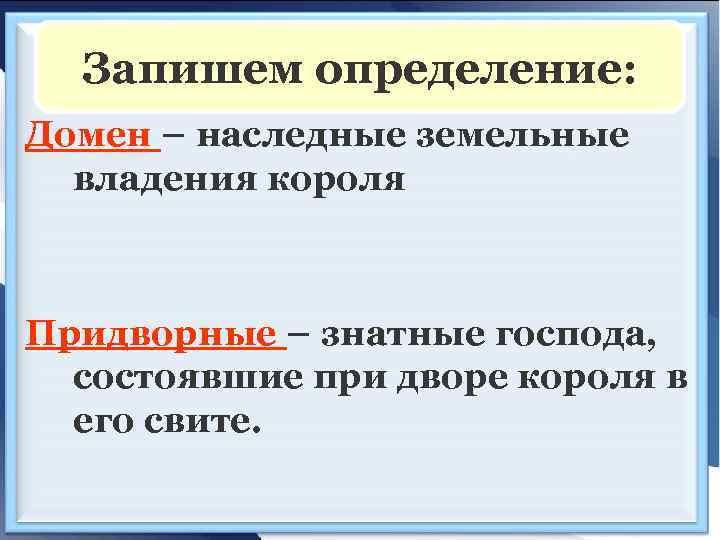 Запишем определение:

Домен – наследные земельные владения короля

Придворные – знатные господа, состоявшие при дворе короля в его свите.